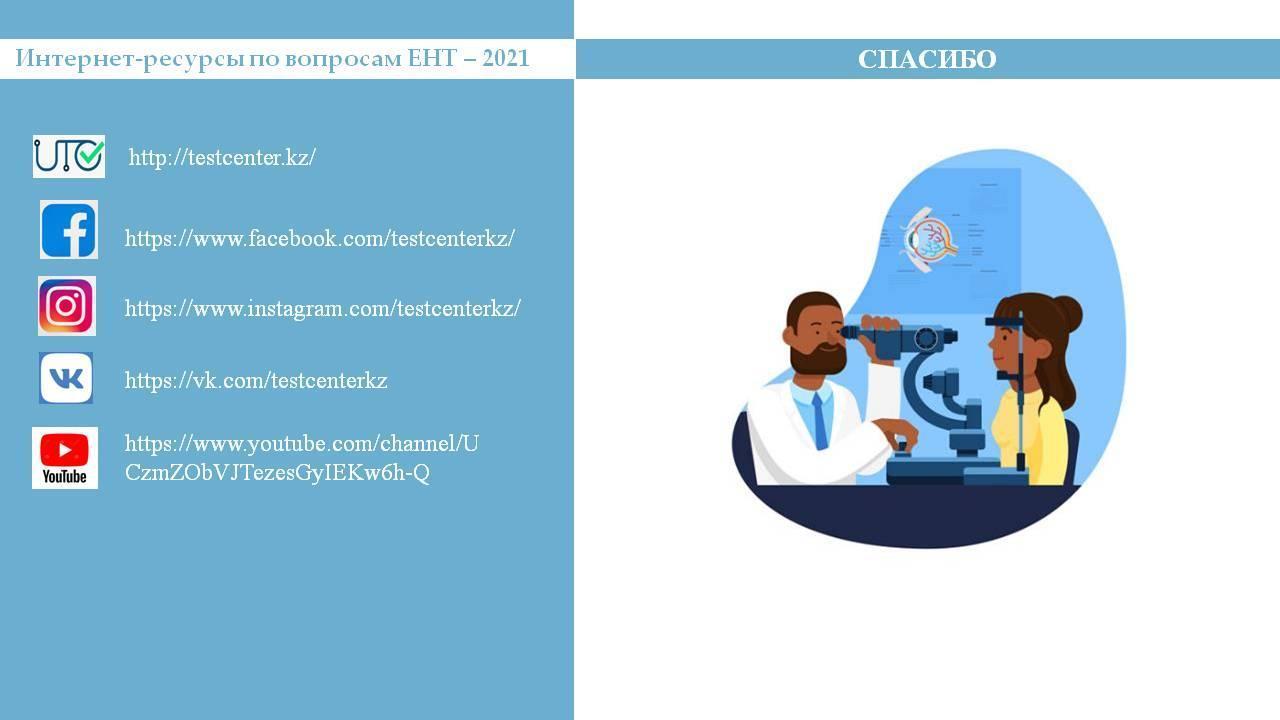 Интернет-ресурсы по вопросам ЕНТ – 2021

UTC

http://testcenter.kz/

https://www.facebook.com/testcenterkz/

https://www.instagram.com/testcenterkz/

https://vk.com/testcenterkz

YouTube

https://www.youtube.com/channel/UCzmZObVJTezesGyIEKw6h-Q

СПАСИБО